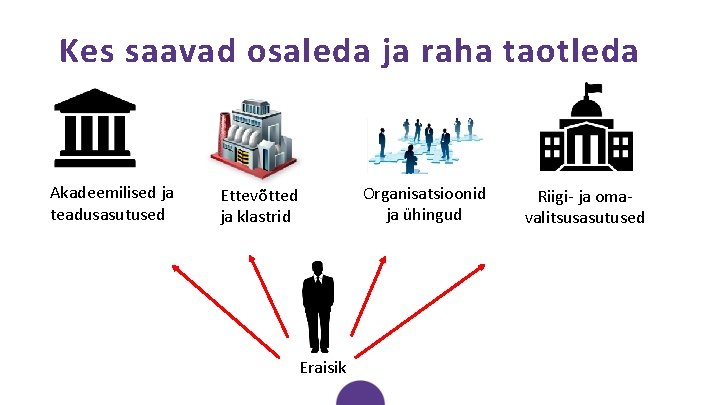 Kes saavad osaleda ja raha taotleda

Akadeemilised ja teadusasutused

Ettevõtted ja klastrid

Organisatsioonid ja ühingud

Riigi- ja omavalitsusasutused

Eraisik